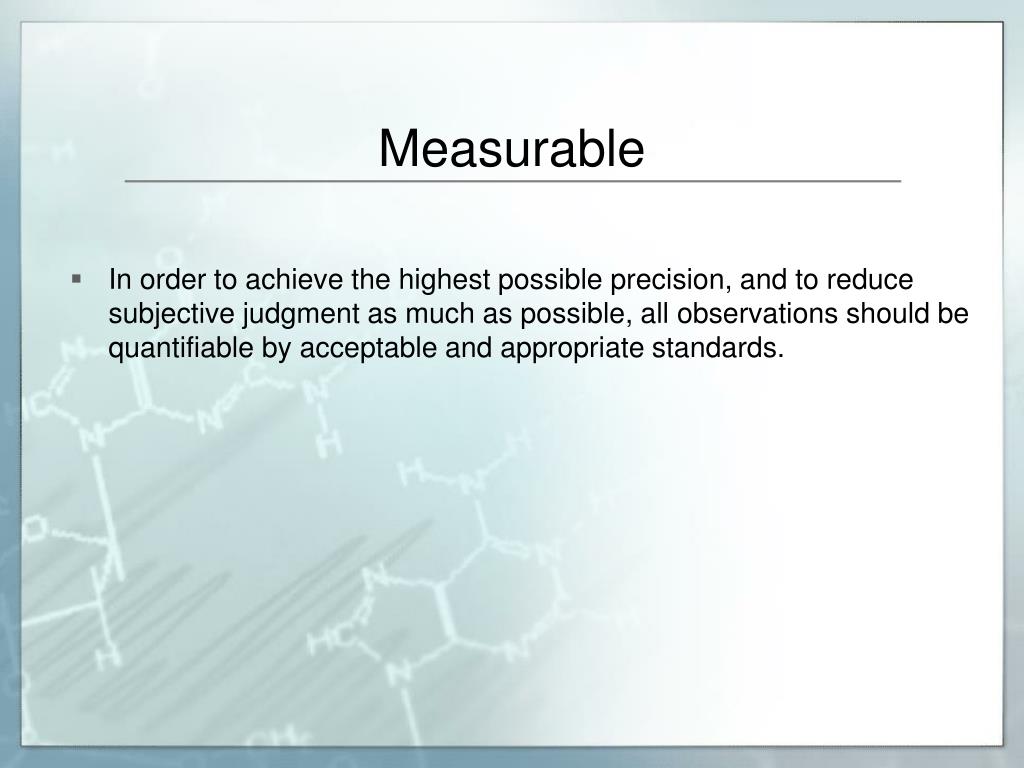 Measurable

▪ In order to achieve the highest possible precision, and to reduce subjective judgment as much as possible, all observations should be quantifiable by acceptable and appropriate standards.